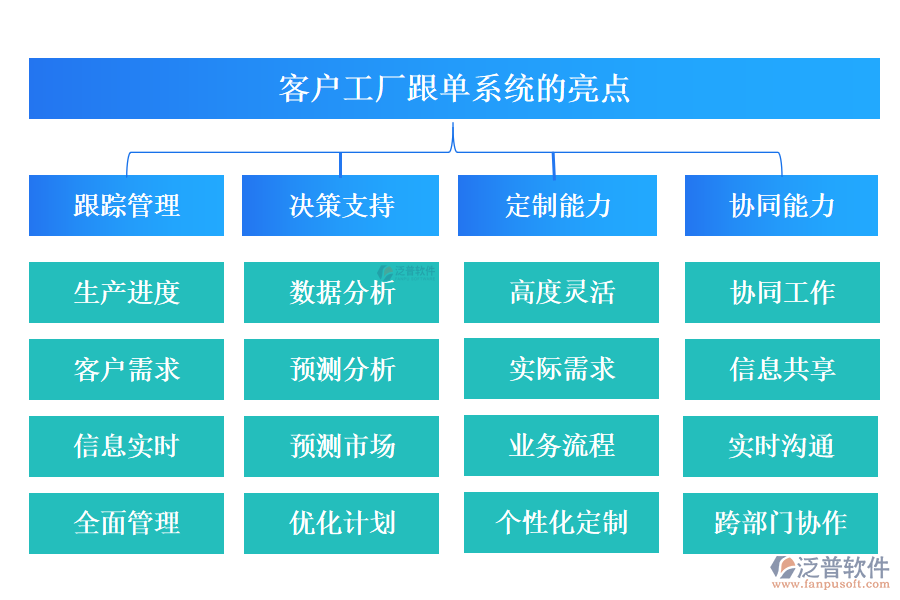 客户工厂跟单系统的亮点

跟踪管理

生产进度

客户需求

信息实时

全面管理

决策支持

数据分析

预测分析

预测市场

优化计划

定制能力

高度灵活

实际需求

业务流程

个性化定制

协同能力

协同工作

信息共享

实时沟通

跨部门协作

泛普软件

泛普软件
www.fanpusoft.com